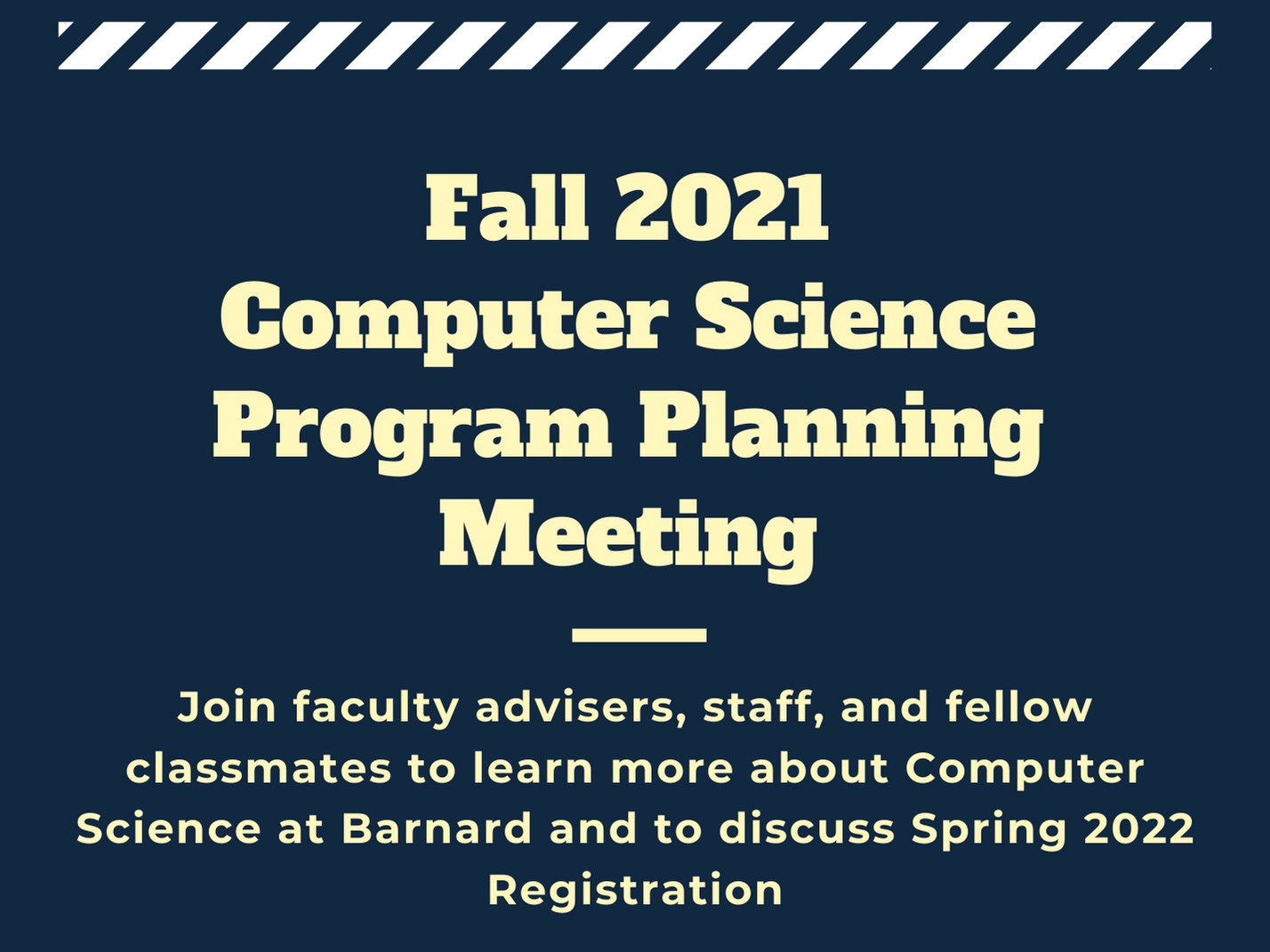 Fall 2021
Computer Science
Program Planning
Meeting

Join faculty advisers, staff, and fellow classmates to learn more about Computer Science at Barnard and to discuss Spring 2022 Registration